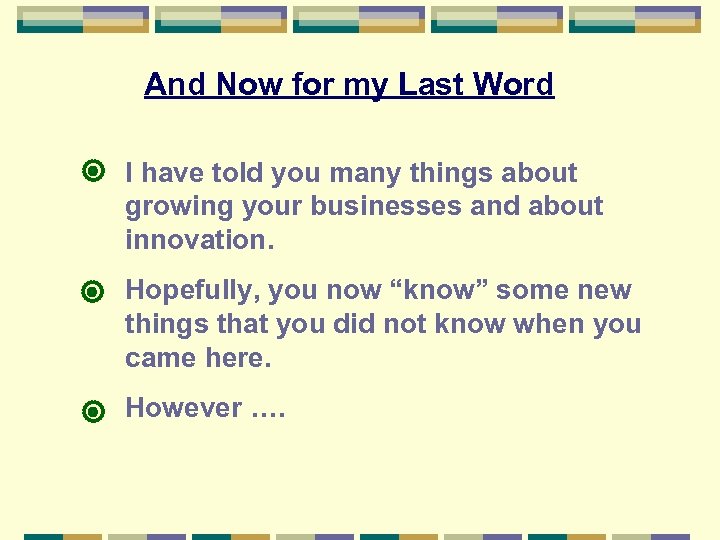 And Now for my Last Word

I have told you many things about growing your businesses and about innovation.

Hopefully, you now “know” some new things that you did not know when you came here.

However ….